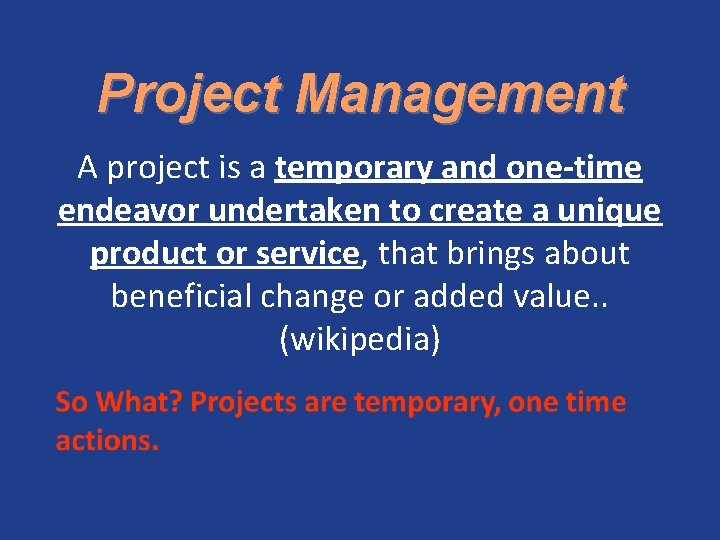 Project Management

A project is a temporary and one-time endeavor undertaken to create a unique product or service, that brings about beneficial change or added value.. (wikipedia)

So What? Projects are temporary, one time actions.